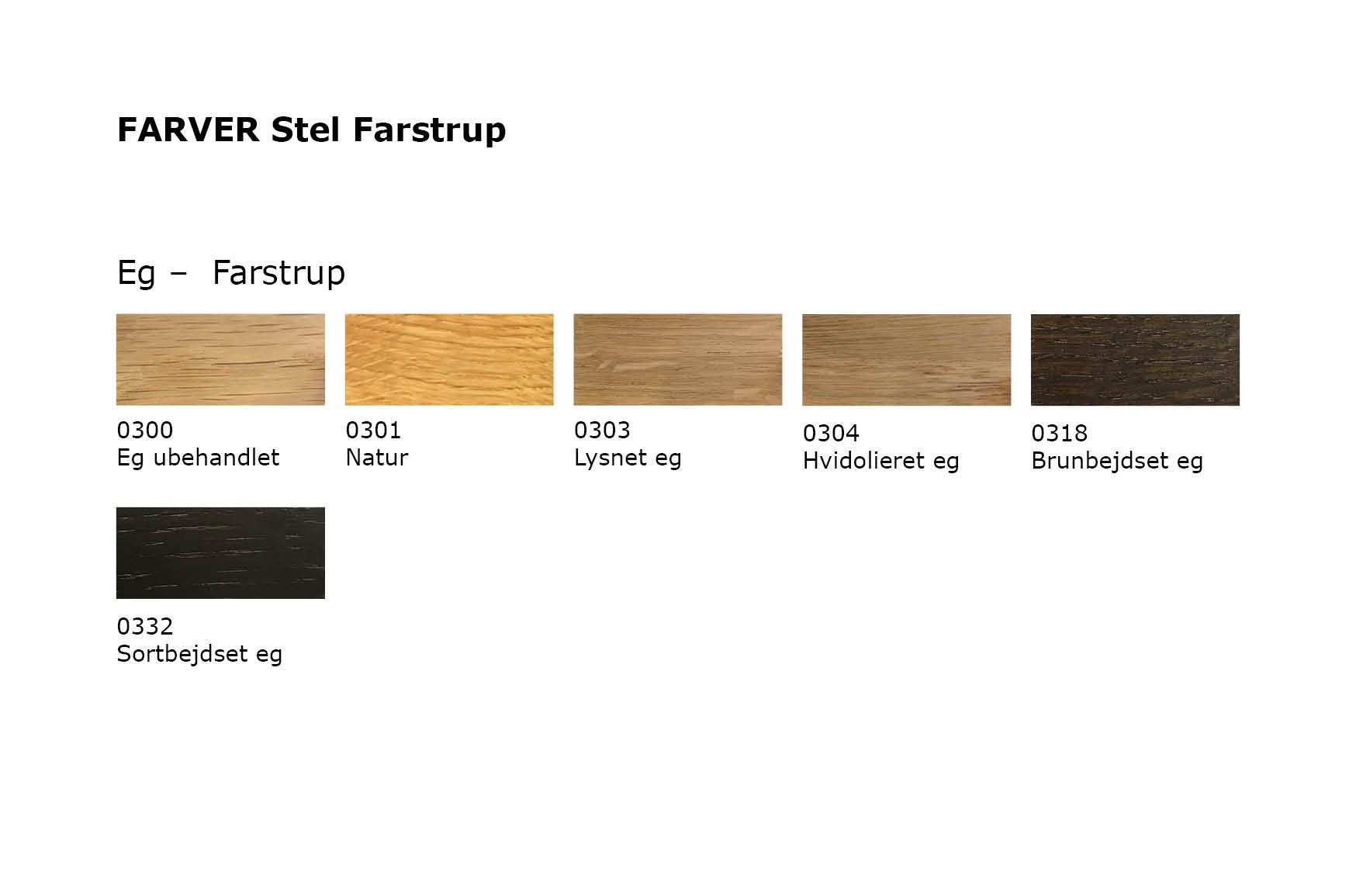 FARVER Stel Farstrup

Eg – Farstrup

0300
Eg ubehandlet

0301
Natur

0303
Lysnet eg

0304
Hvidolieret eg

0318
Brunbejdset eg

0332
Sortbejdset eg